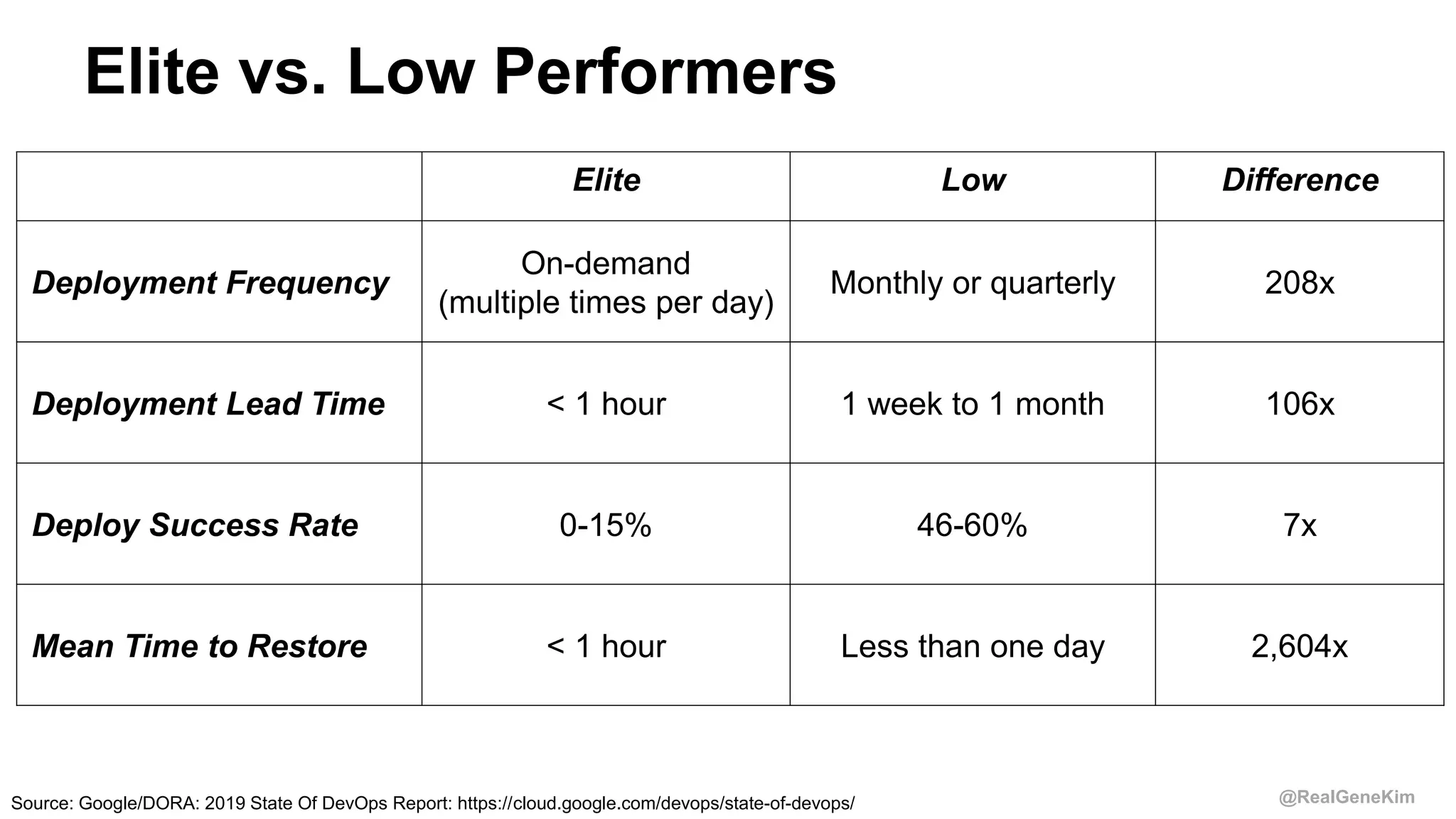 Elite vs. Low Performers

| | Elite | Low | Difference |
|---|---|---|---|
| Deployment Frequency | On-demand (multiple times per day) | Monthly or quarterly | 208x |
| Deployment Lead Time | < 1 hour | 1 week to 1 month | 106x |
| Deploy Success Rate | 0-15% | 46-60% | 7x |
| Mean Time to Restore | < 1 hour | Less than one day | 2,604x |

Source: Google/DORA: 2019 State Of DevOps Report: https://cloud.google.com/devops/state-of-devops/

@RealGeneKim